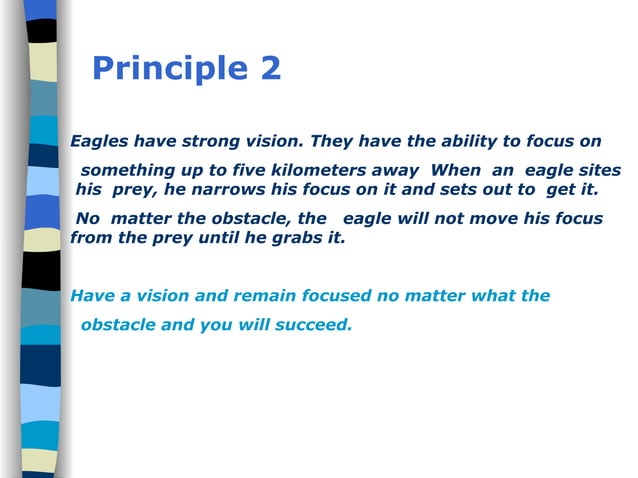 Principle 2

Eagles have strong vision. They have the ability to focus on something up to five kilometers away When an eagle sites his prey, he narrows his focus on it and sets out to get it. No matter the obstacle, the eagle will not move his focus from the prey until he grabs it.

Have a vision and remain focused no matter what the obstacle and you will succeed.